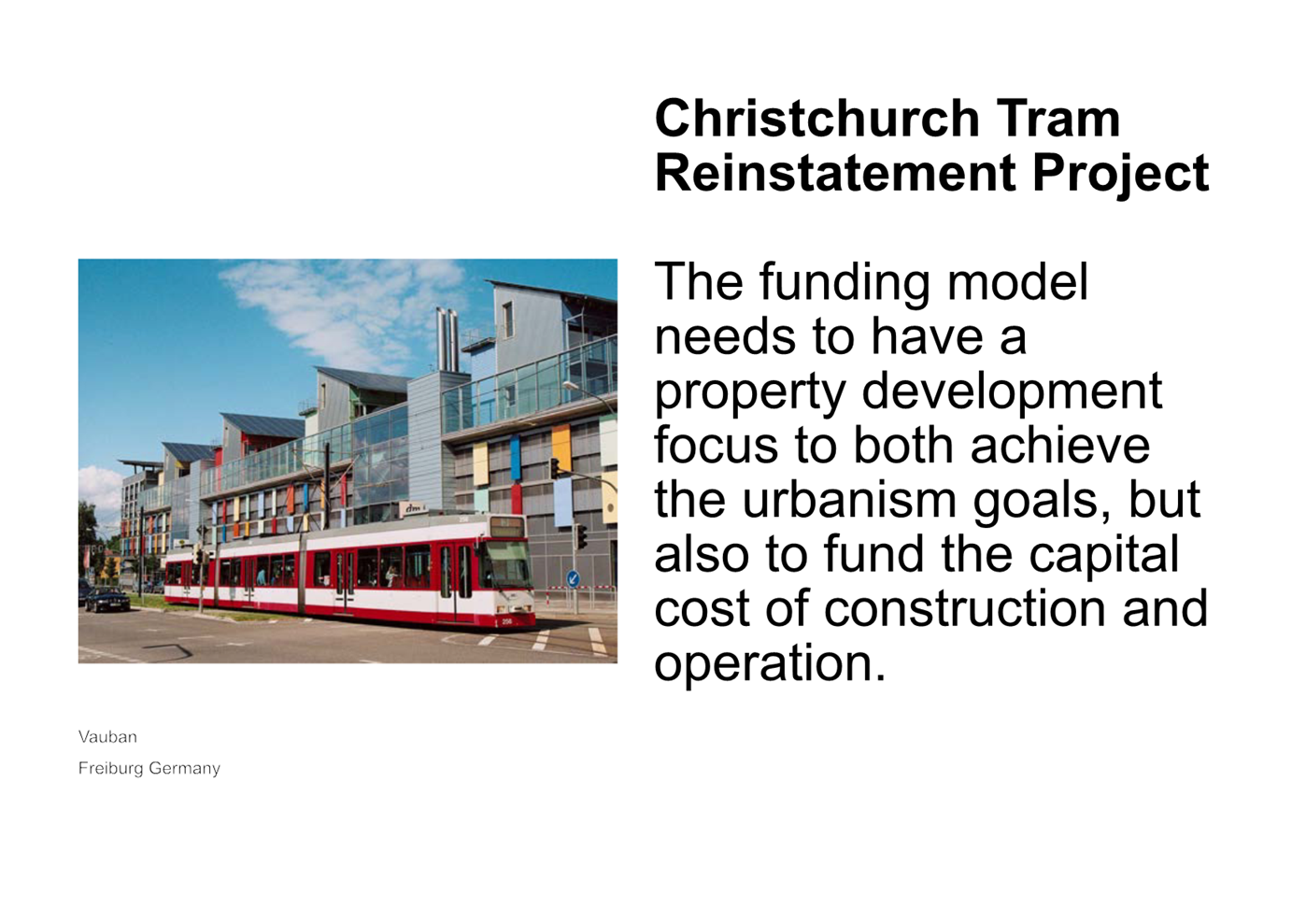 Christchurch Tram Reinstatement Project

The funding model needs to have a property development focus to both achieve the urbanism goals, but also to fund the capital cost of construction and operation.

dm

Vauban

Freiburg Germany